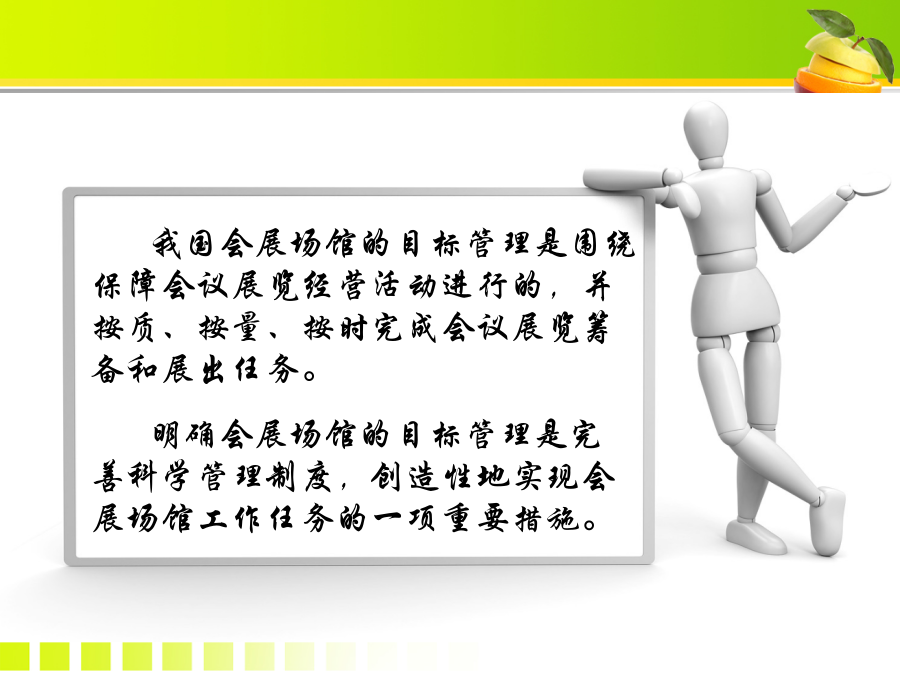 我国会展场馆的目标管理是围绕保障会议展览经营活动进行的，并按质、按量、按时完成会议展览筹备和展出任务。

明确会展场馆的目标管理是完善科学管理制度，创造性地实现会展场馆工作任务的一项重要措施。